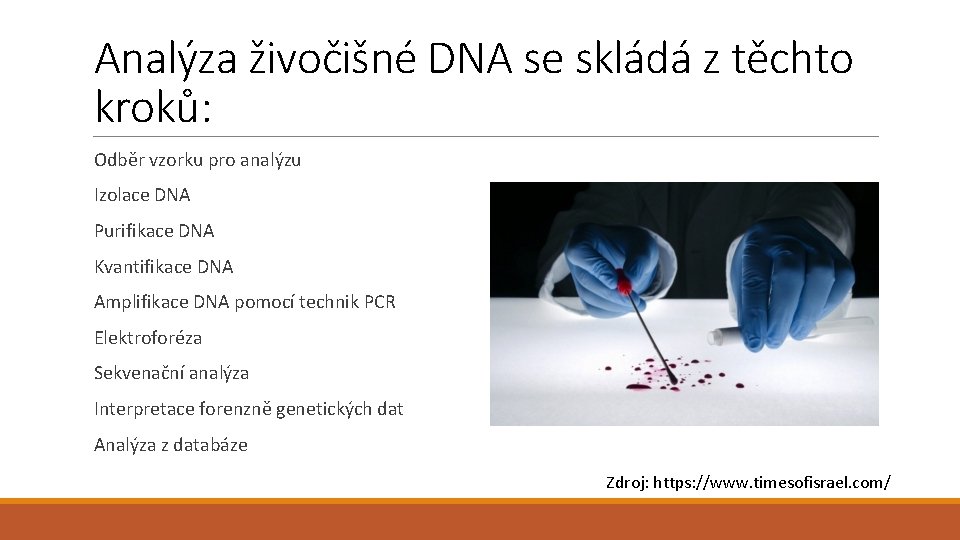 Analýza živočišné DNA se skládá z těchto kroků:

Odběr vzorku pro analýzu

Izolace DNA

Purifikace DNA

Kvantifikace DNA

Amplifikace DNA pomocí technik PCR

Elektroforéza

Sekvenační analýza

Interpretace forenzně genetických dat

Analýza z databáze

Zdroj: https://www.timesofisrael.com/